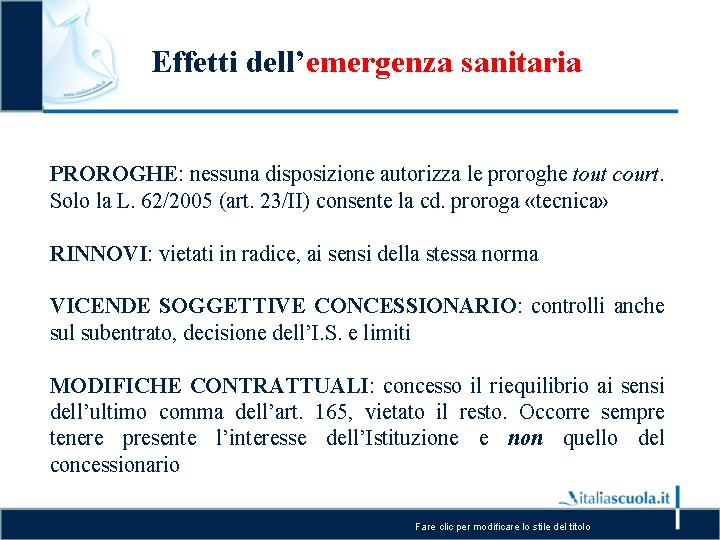 www.italiascuola.it

Effetti dell'emergenza sanitaria

PROROGHE: nessuna disposizione autorizza le proroghe tout court. Solo la L. 62/2005 (art. 23/II) consente la cd. proroga «tecnica»

RINNOVI: vietati in radice, ai sensi della stessa norma

VICENDE SOGGETTIVE CONCESSIONARIO: controlli anche sul subentrato, decisione dell'I.S. e limiti

MODIFICHE CONTRATTUALI: concesso il riequilibrio ai sensi dell'ultimo comma dell'art. 165, vietato il resto. Occorre sempre tenere presente l'interesse dell'Istituzione e non quello del concessionario

italiascuola.it

Fare clic per modificare lo stile del titolo